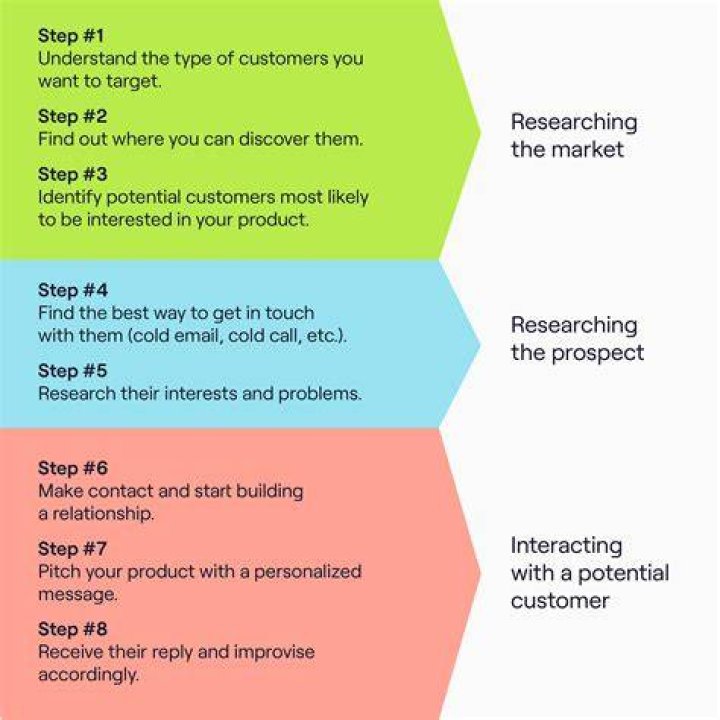 Step #1
Understand the type of customers you want to target.

Step #2
Find out where you can discover them.

Step #3
Identify potential customers most likely to be interested in your product.

Researching the market

Step #4
Find the best way to get in touch with them (cold email, cold call, etc.).

Step #5
Research their interests and problems.

Researching the prospect

Step #6
Make contact and start building a relationship.

Step #7
Pitch your product with a personalized message.

Step #8
Receive their reply and improvise accordingly.

Interacting with a potential customer